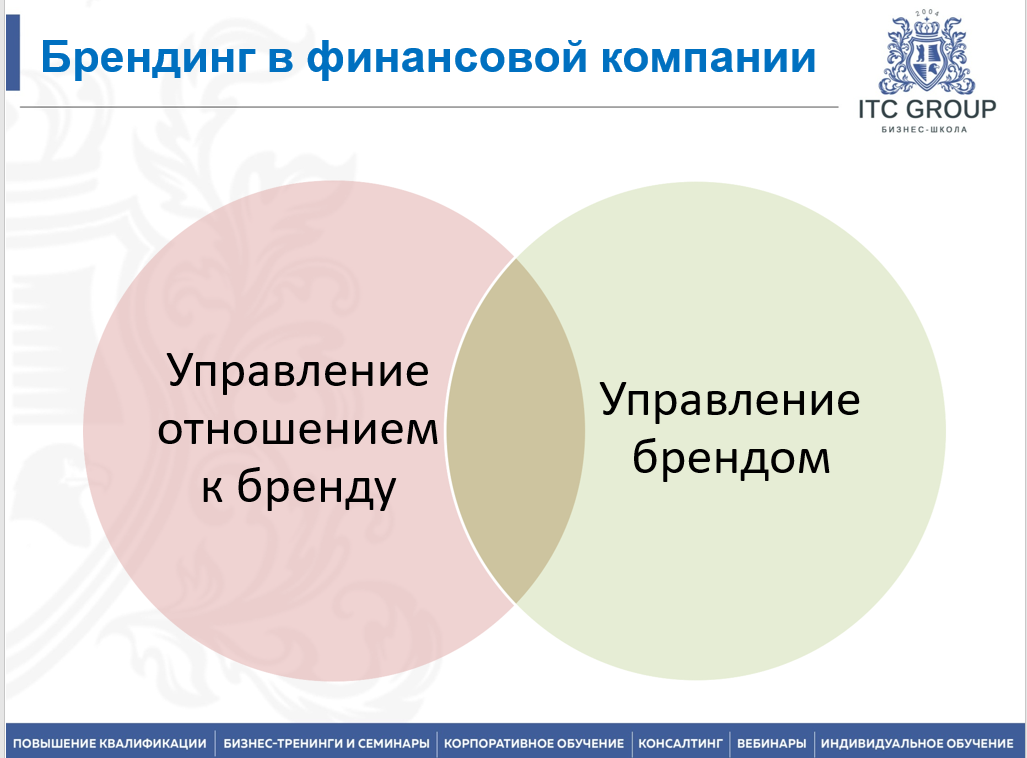 Брендинг в финансовой компании

2004
ITC GROUP
БИЗНЕС-ШКОЛА

Управление отношением к бренду

Управление брендом

ПОВЫШЕНИЕ КВАЛИФИКАЦИИ | БИЗНЕС-ТРЕНИНГИ И СЕМИНАРЫ | КОРПОРАТИВНОЕ ОБУЧЕНИЕ | КОНСАЛТИНГ | ВЕБИНАРЫ | ИНДИВИДУАЛЬНОЕ ОБУЧЕНИЕ